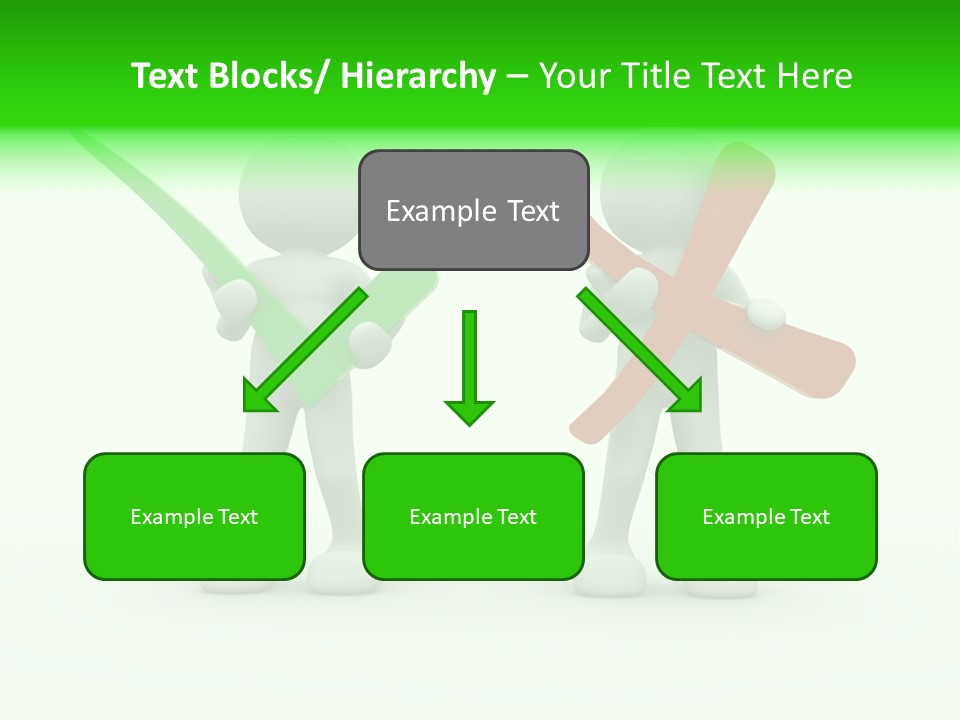 Text Blocks/ Hierarchy – Your Title Text Here

Example Text

Example Text

Example Text

Example Text